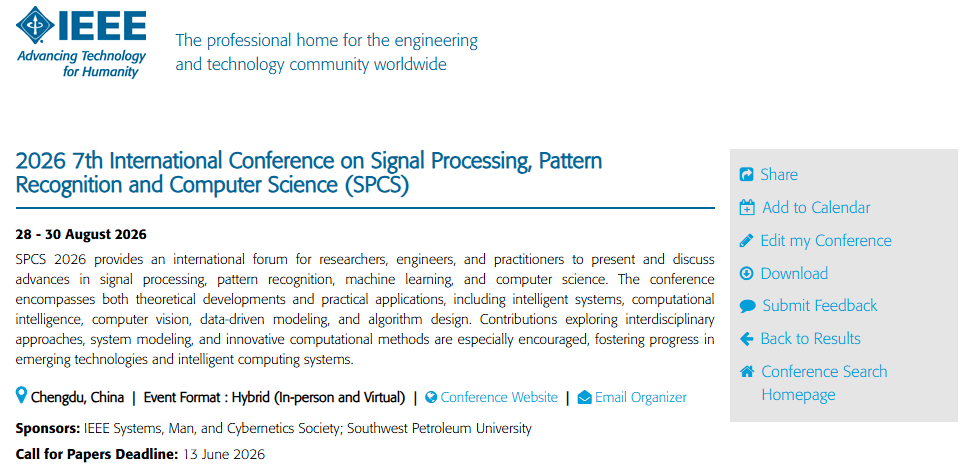 IEEE
Advancing Technology for Humanity

The professional home for the engineering and technology community worldwide

2026 7th International Conference on Signal Processing, Pattern Recognition and Computer Science (SPCS)

28 - 30 August 2026

SPCS 2026 provides an international forum for researchers, engineers, and practitioners to present and discuss advances in signal processing, pattern recognition, machine learning, and computer science. The conference encompasses both theoretical developments and practical applications, including intelligent systems, computational intelligence, computer vision, data-driven modeling, and algorithm design. Contributions exploring interdisciplinary approaches, system modeling, and innovative computational methods are especially encouraged, fostering progress in emerging technologies and intelligent computing systems.

Chengdu, China | Event Format : Hybrid (In-person and Virtual) | Conference Website | Email Organizer

Sponsors: IEEE Systems, Man, and Cybernetics Society; Southwest Petroleum University

Call for Papers Deadline: 13 June 2026

Share
Add to Calendar
Edit my Conference
Download
Submit Feedback
Back to Results
Conference Search Homepage